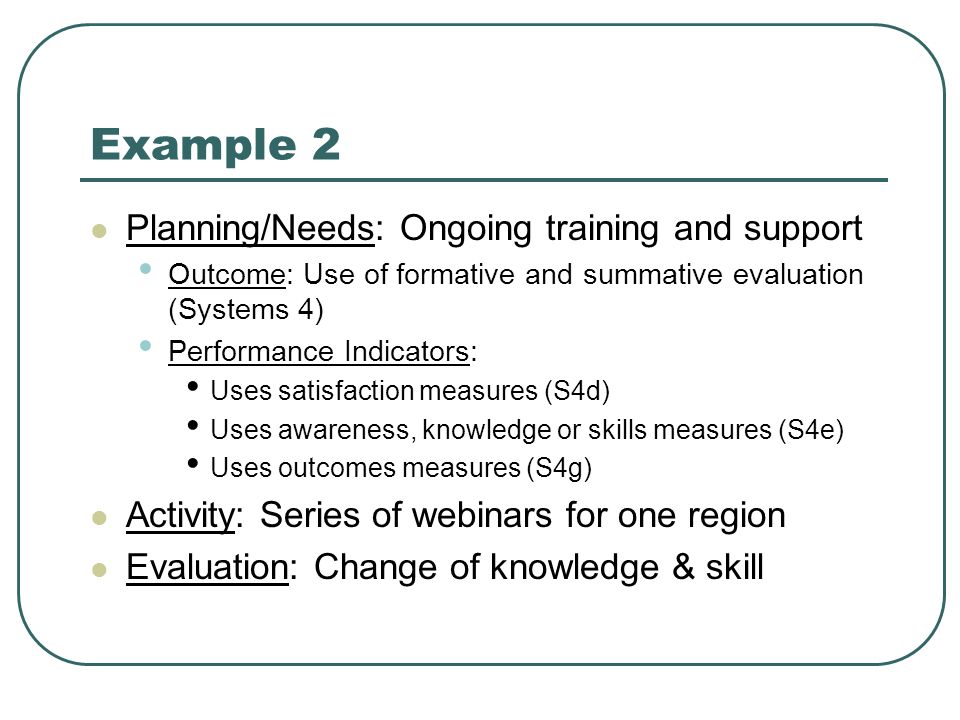 Example 2

- Planning/Needs: Ongoing training and support
  - Outcome: Use of formative and summative evaluation (Systems 4)
  - Performance Indicators:
    - Uses satisfaction measures (S4d)
    - Uses awareness, knowledge or skills measures (S4e)
    - Uses outcomes measures (S4g)
- Activity: Series of webinars for one region
- Evaluation: Change of knowledge & skill